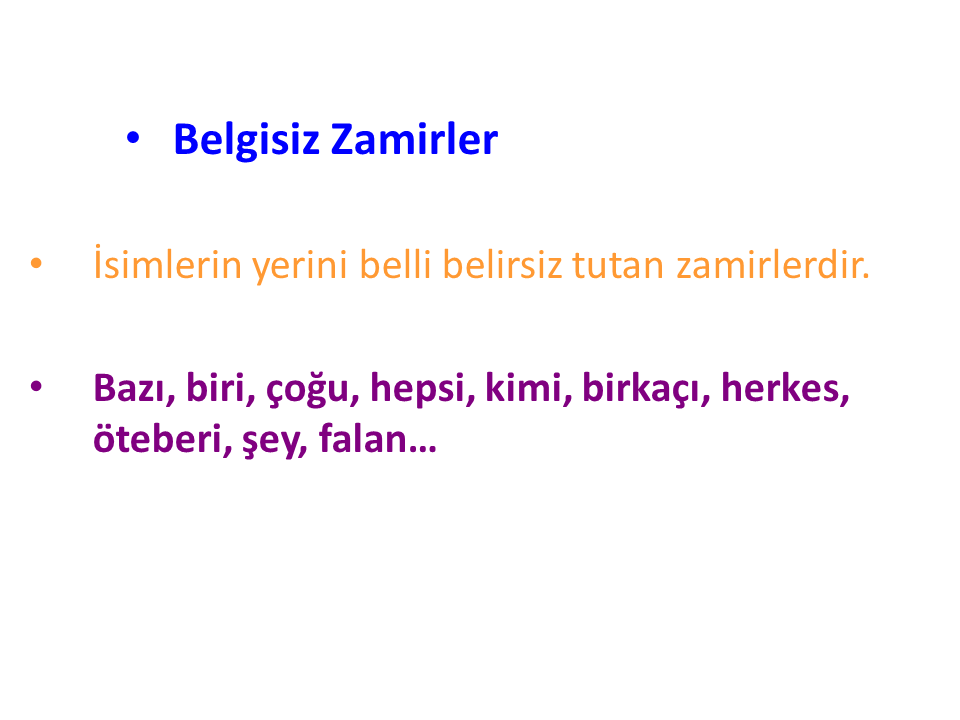 • Belgisiz Zamirler

• İsimlerin yerini belli belirsiz tutan zamirlerdir.

• Bazı, biri, çoğu, hepsi, kimi, birkaçı, herkes, öteberi, şey, falan…